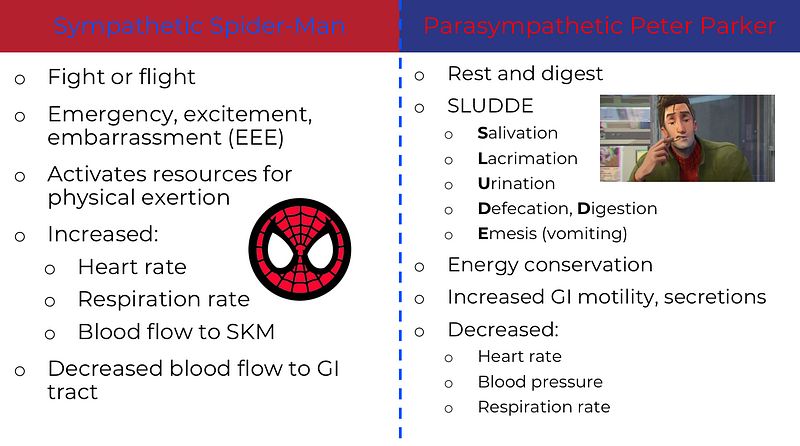 Sympathetic Spider-Man

o Fight or flight
o Emergency, excitement, embarrassment (EEE)
o Activates resources for physical exertion
o Increased:
  o Heart rate
  o Respiration rate
  o Blood flow to SKM
o Decreased blood flow to GI tract

Parasympathetic Peter Parker

o Rest and digest
o SLUDDE
  o Salivation
  o Lacrimation
  o Urination
  o Defecation, Digestion
  o Emesis (vomiting)
o Energy conservation
o Increased GI motility, secretions
o Decreased:
  o Heart rate
  o Blood pressure
  o Respiration rate